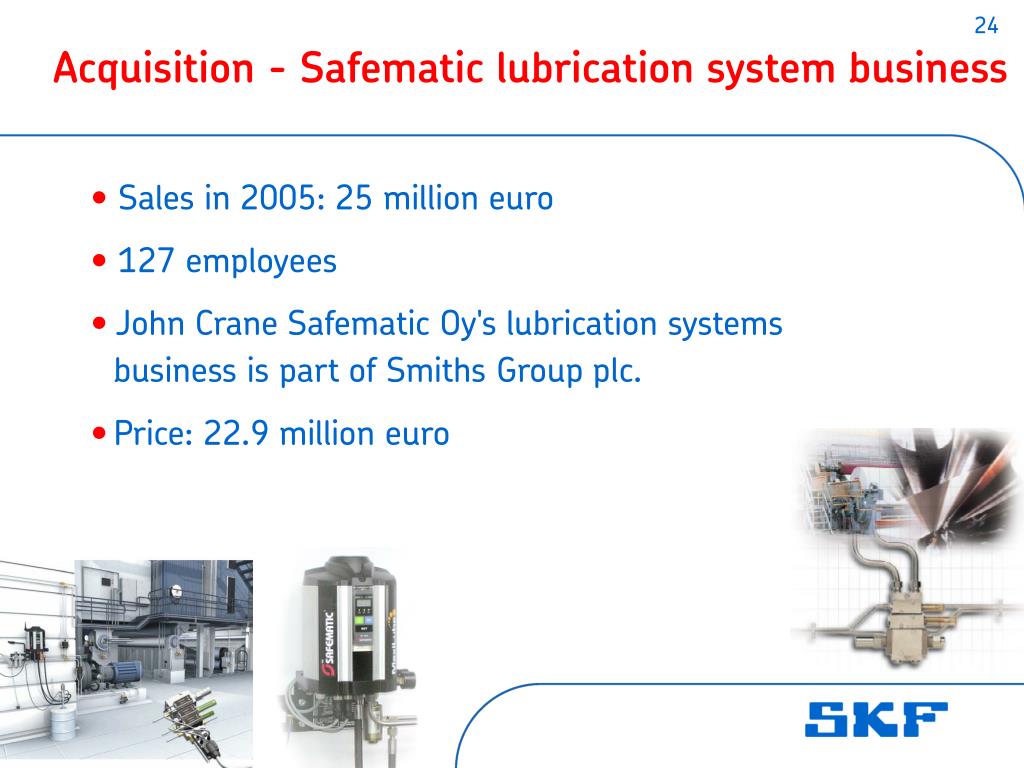 24

Acquisition - Safematic lubrication system business

• Sales in 2005: 25 million euro

• 127 employees

• John Crane Safematic Oy's lubrication systems business is part of Smiths Group plc.

• Price: 22.9 million euro

SAFEMATIC

SKF